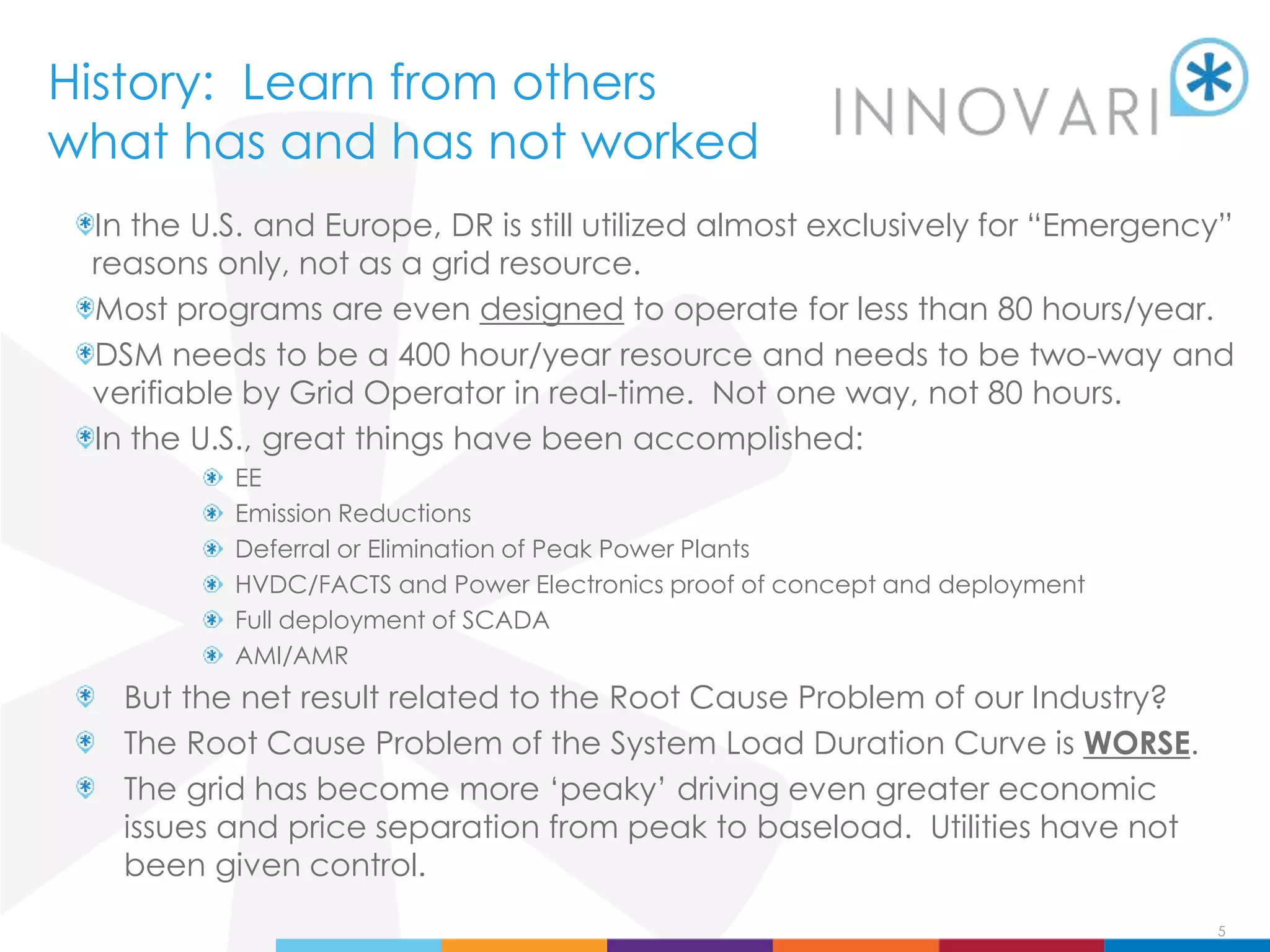 History: Learn from others what has and has not worked

INNOVARI

In the U.S. and Europe, DR is still utilized almost exclusively for “Emergency” reasons only, not as a grid resource.

Most programs are even designed to operate for less than 80 hours/year.

DSM needs to be a 400 hour/year resource and needs to be two-way and verifiable by Grid Operator in real-time. Not one way, not 80 hours.

In the U.S., great things have been accomplished:

EE

Emission Reductions

Deferral or Elimination of Peak Power Plants

HVDC/FACTS and Power Electronics proof of concept and deployment

Full deployment of SCADA

AMI/AMR

But the net result related to the Root Cause Problem of our Industry?

The Root Cause Problem of the System Load Duration Curve is WORSE.

The grid has become more ‘peaky’ driving even greater economic issues and price separation from peak to baseload. Utilities have not been given control.

5